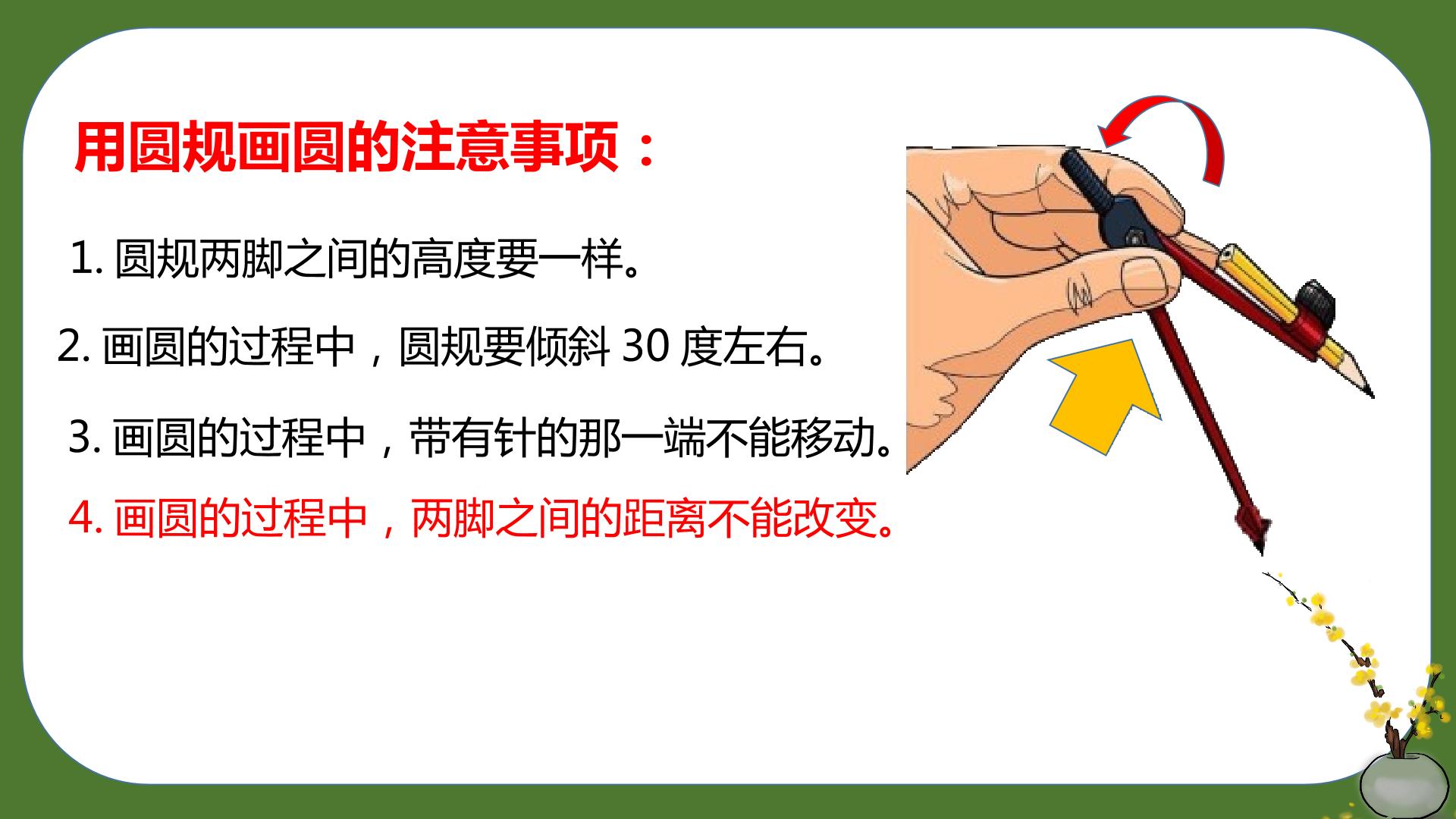 用圆规画圆的注意事项：

1. 圆规两脚之间的高度要一样。

2. 画圆的过程中，圆规要倾斜 30 度左右。

3. 画圆的过程中，带有针的那一端不能移动。

4. 画圆的过程中，两脚之间的距离不能改变。